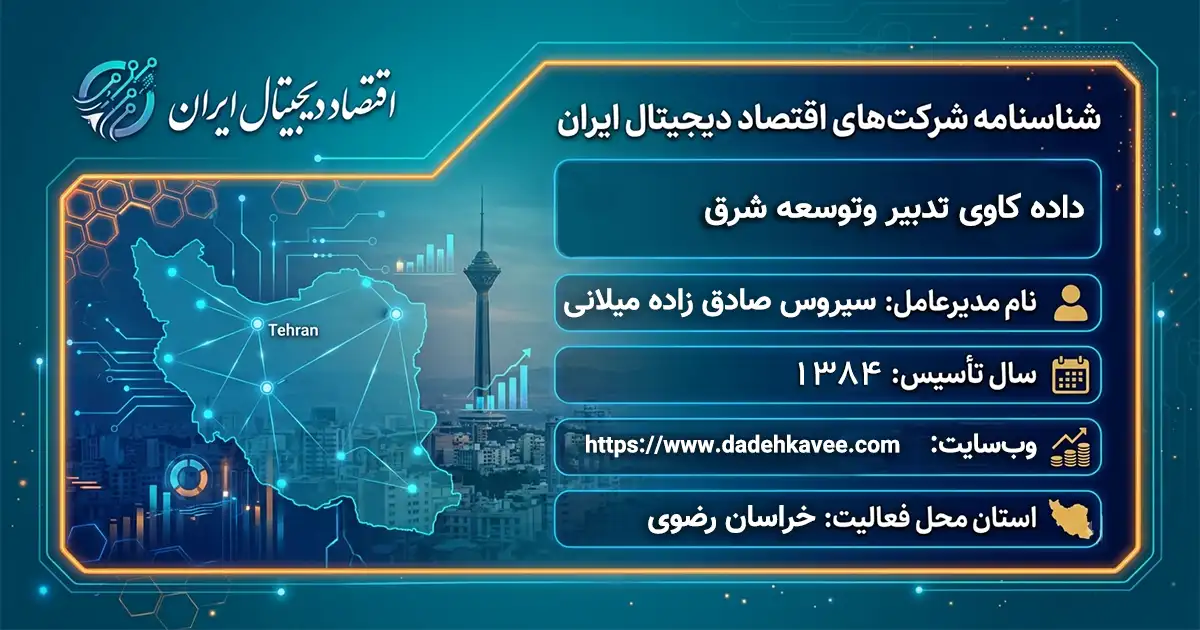 اقتصاد دیجیتال ایران

شناسنامه شرکت‌های اقتصاد دیجیتال ایران

داده کاوی تدبیر وتوسعه شرق

نام مدیرعامل: سیروس صادق زاده میلانی

سال تأسیس: ۱۳۸۴

وب‌سایت: https://www.dadehkavee.com

استان محل فعالیت: خراسان رضوی

Tehran